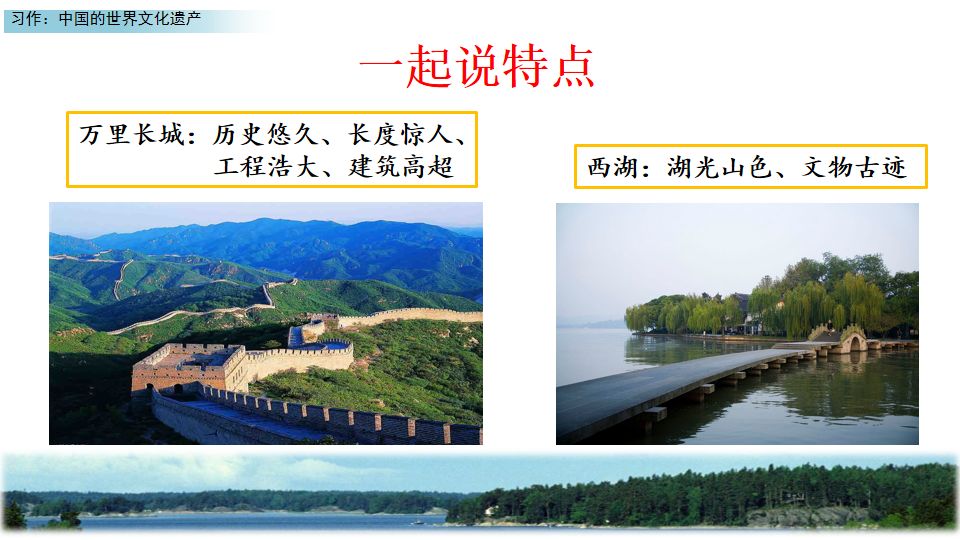 习作：中国的世界文化遗产

一起说特点

万里长城：历史悠久、长度惊人、工程浩大、建筑高超

西湖：湖光山色、文物古迹